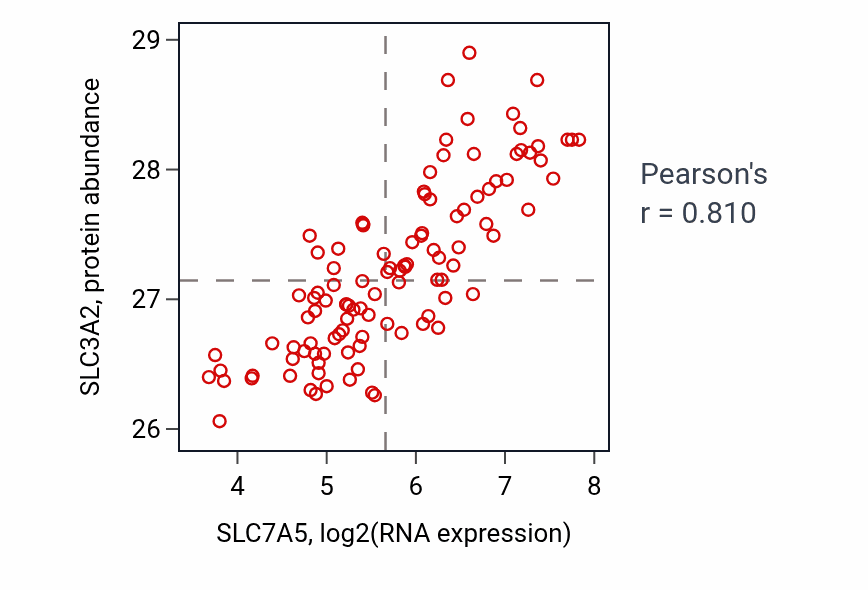 SLC3A2, protein abundance

29

28

27

26

4

5

6

7

8

SLC7A5, log2(RNA expression)

Pearson's r = 0.810